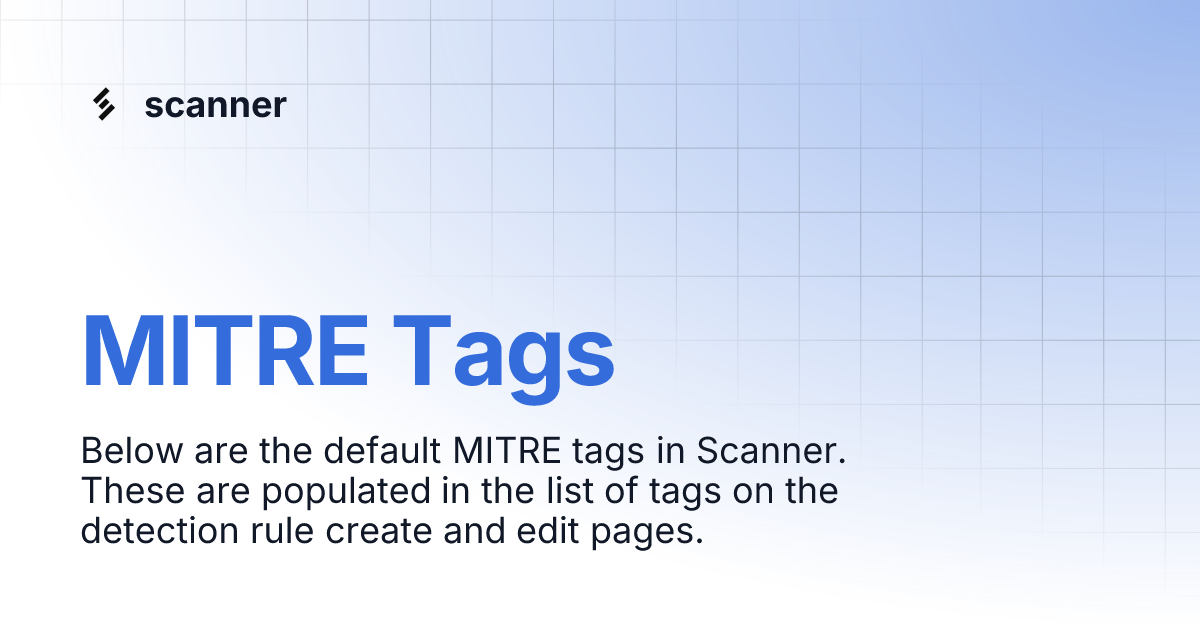 scanner

MITRE Tags

Below are the default MITRE tags in Scanner. These are populated in the list of tags on the detection rule create and edit pages.